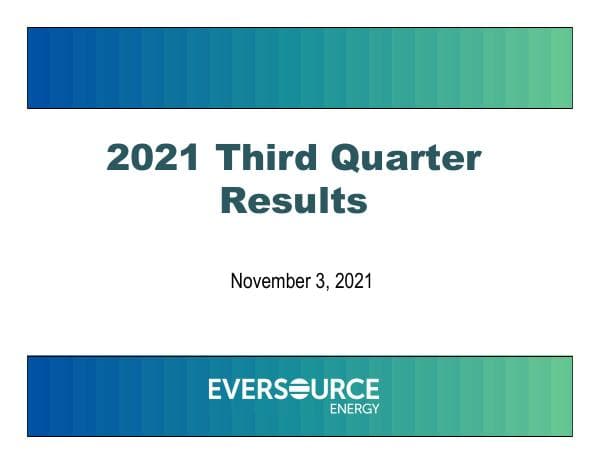 2021 Third Quarter Results

November 3, 2021

EVERSOURCE
ENERGY